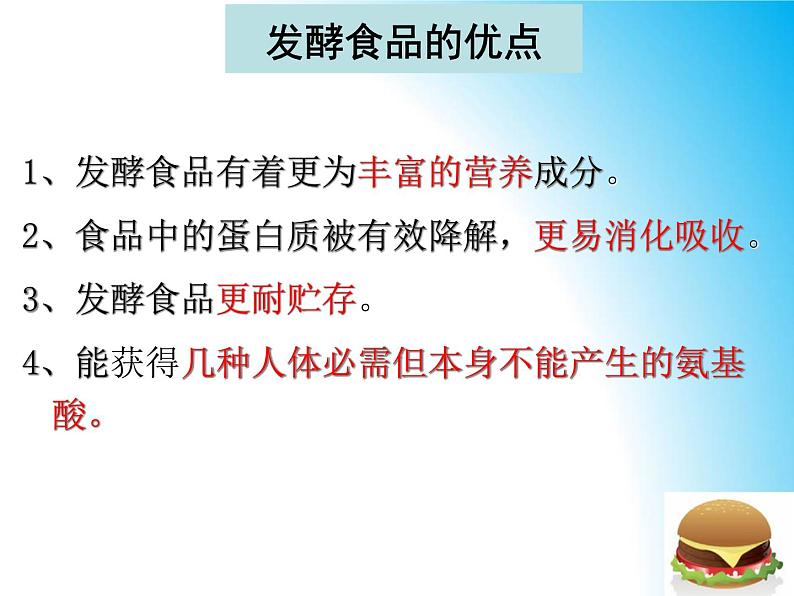 发酵食品的优点

1、发酵食品有着更为丰富的营养成分。

2、食品中的蛋白质被有效降解，更易消化吸收。

3、发酵食品更耐贮存。

4、能获得几种人体必需但本身不能产生的氨基酸。